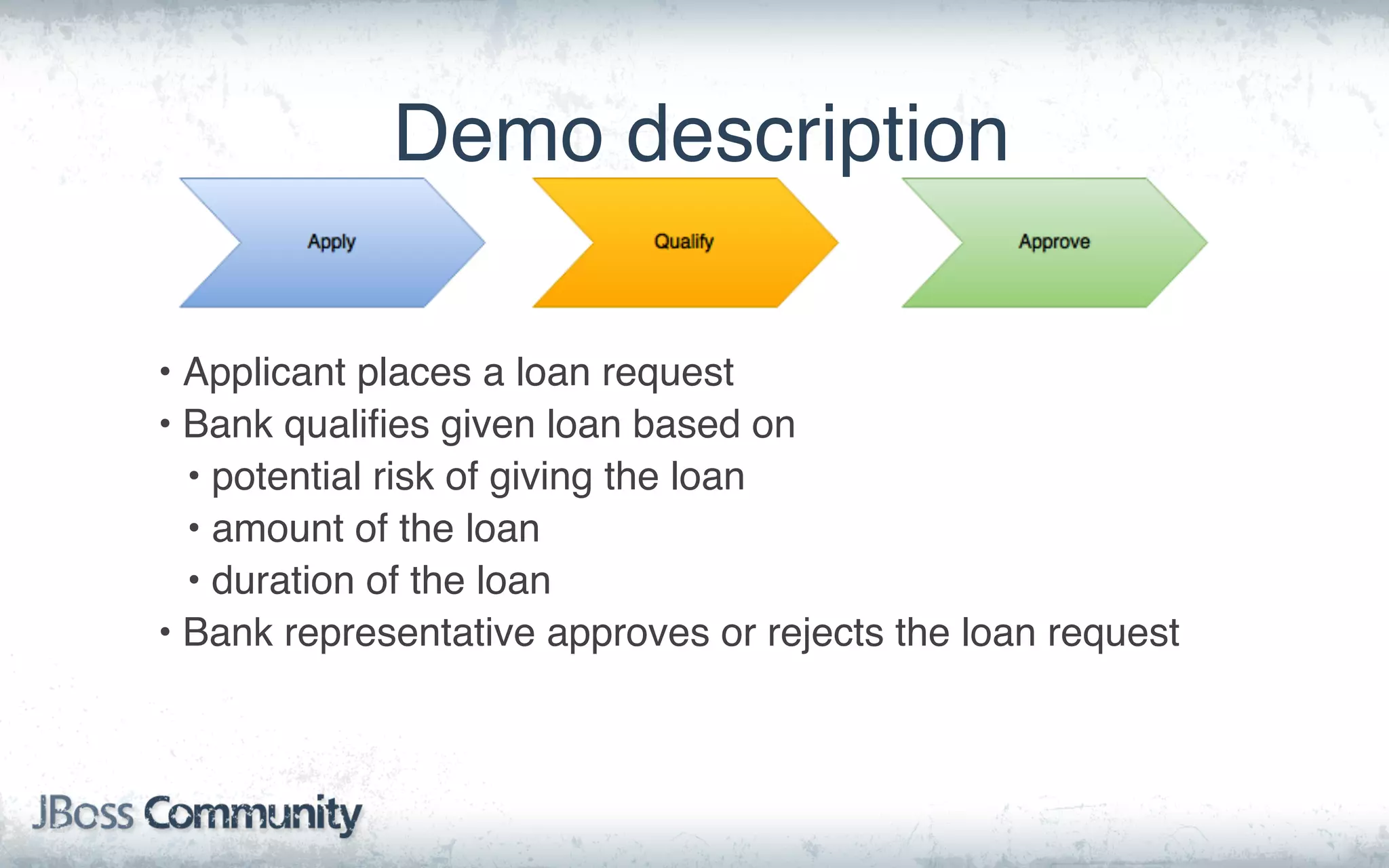 Demo description

Apply

Qualify

Approve

• Applicant places a loan request
• Bank qualifies given loan based on
  • potential risk of giving the loan
  • amount of the loan
  • duration of the loan
• Bank representative approves or rejects the loan request

JBoss Community